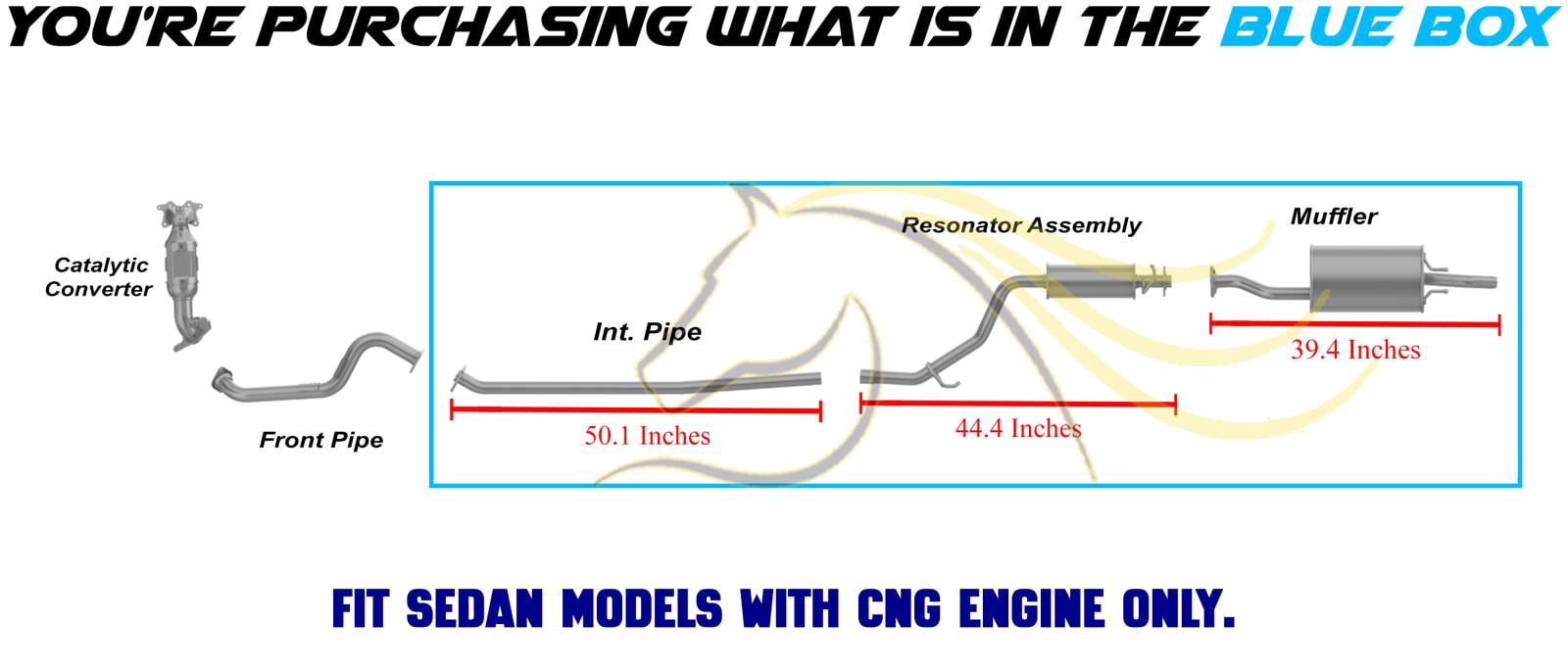 YOU'RE PURCHASING WHAT IS IN THE BLUE BOX

Catalytic Converter

Front Pipe

Int. Pipe

50.1 Inches

Resonator Assembly

44.4 Inches

Muffler

39.4 Inches

FIT SEDAN MODELS WITH CNG ENGINE ONLY.